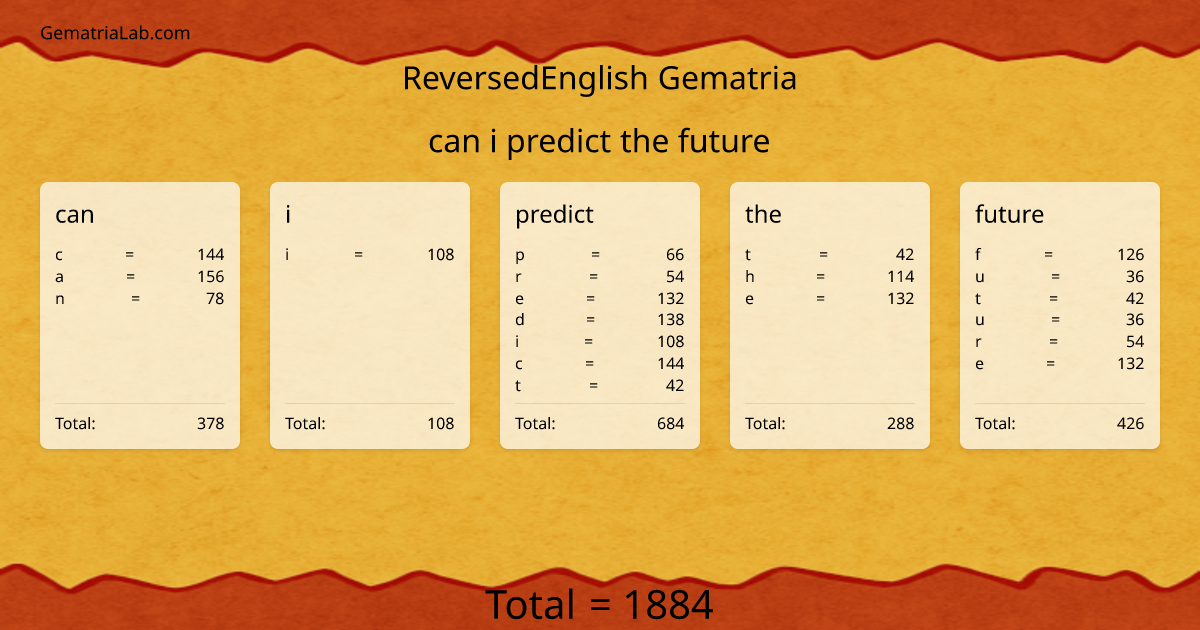 GematriaLab.com

ReversedEnglish Gematria

can i predict the future

can
c = 144
a = 156
n = 78
Total: 378

i
i = 108
Total: 108

predict
p = 66
r = 54
e = 132
d = 138
i = 108
c = 144
t = 42
Total: 684

the
t = 42
h = 114
e = 132
Total: 288

future
f = 126
u = 36
t = 42
u = 36
r = 54
e = 132
Total: 426

Total = 1884